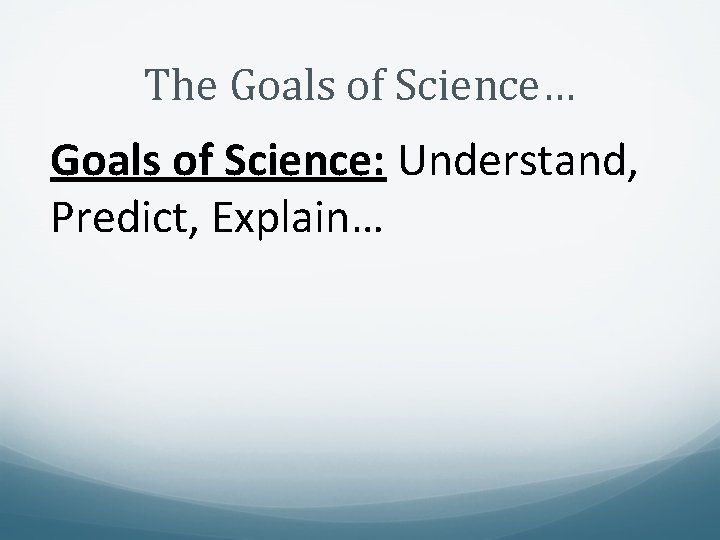 The Goals of Science…

Goals of Science: Understand, Predict, Explain…